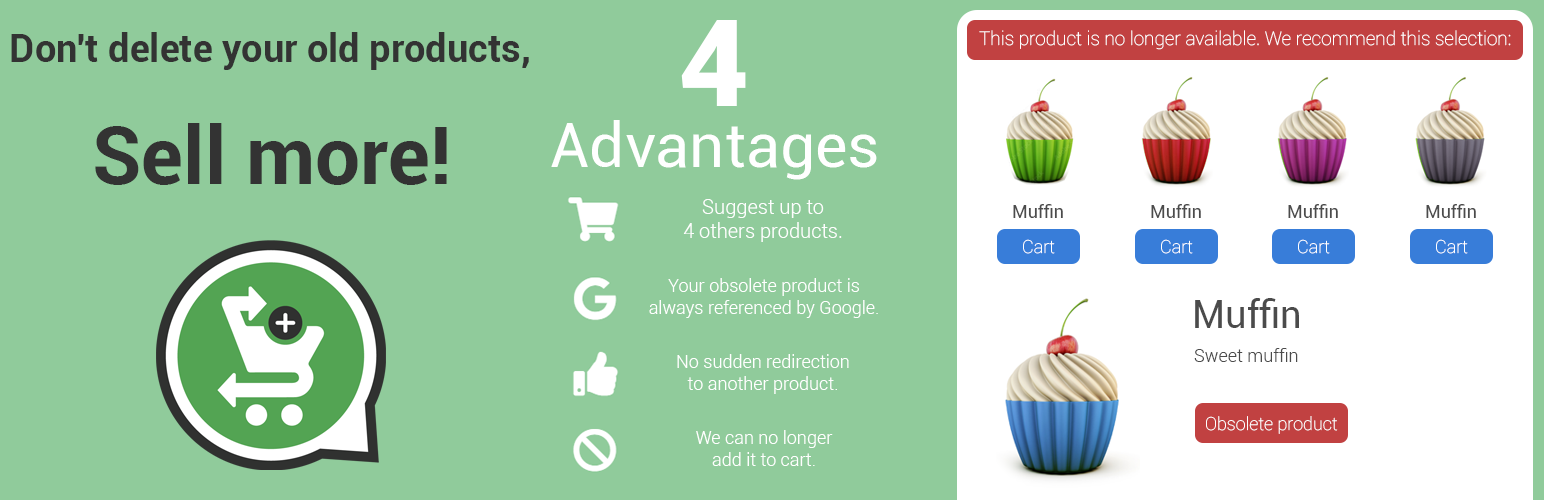 Don't delete your old products,

Sell more!

4
Advantages

Suggest up to 4 others products.

Your obsolete product is always referenced by Google.

No sudden redirection to another product.

We can no longer add it to cart.

This product is no longer available. We recommend this selection:

Muffin
Cart

Muffin
Cart

Muffin
Cart

Muffin
Cart

Muffin
Sweet muffin
Obsolete product